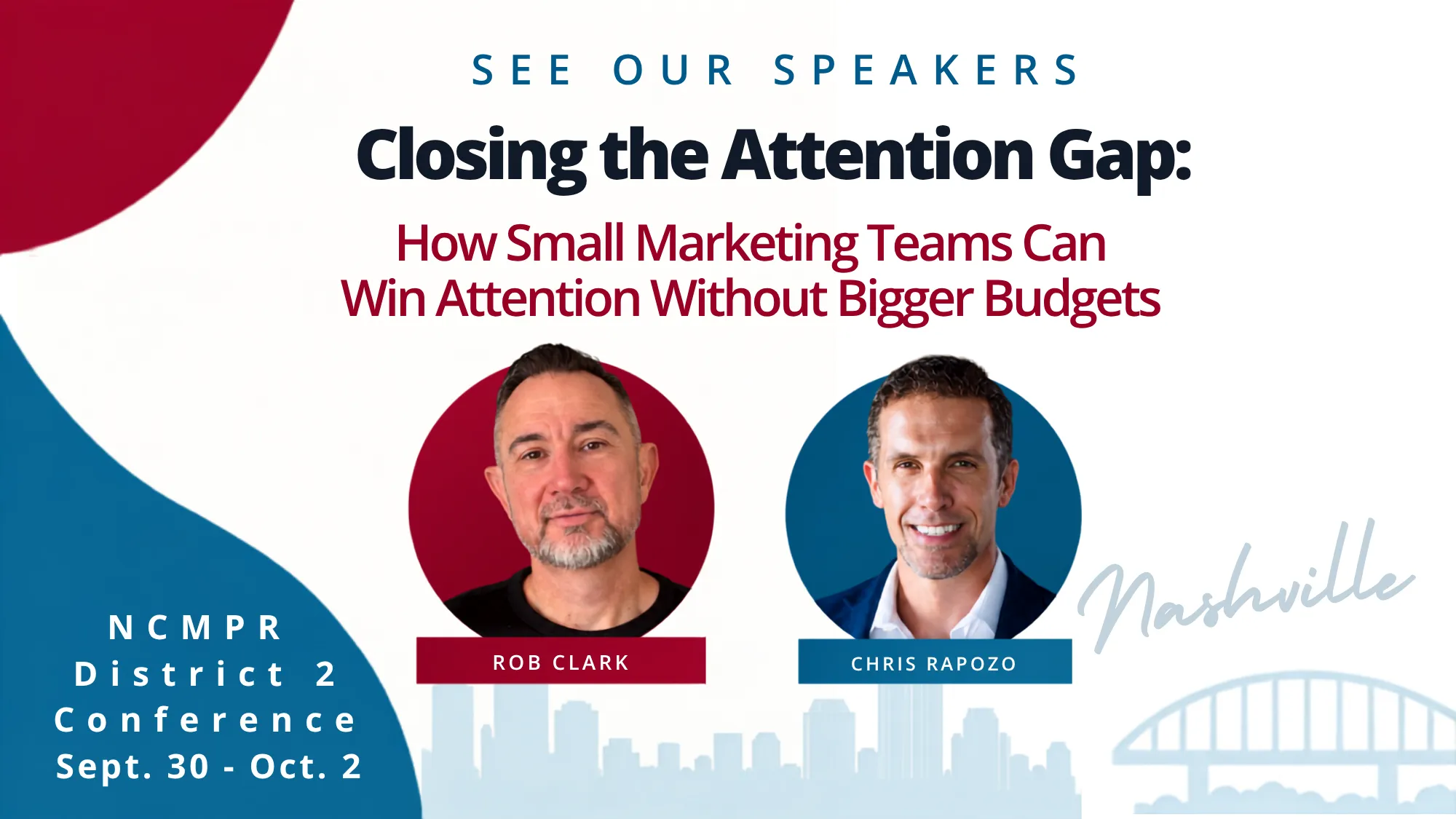 SEE OUR SPEAKERS

Closing the Attention Gap:

How Small Marketing Teams Can Win Attention Without Bigger Budgets

ROB CLARK

CHRIS RAPOZO

Nashville

NCMPR
District 2
Conference
Sept. 30 - Oct. 2